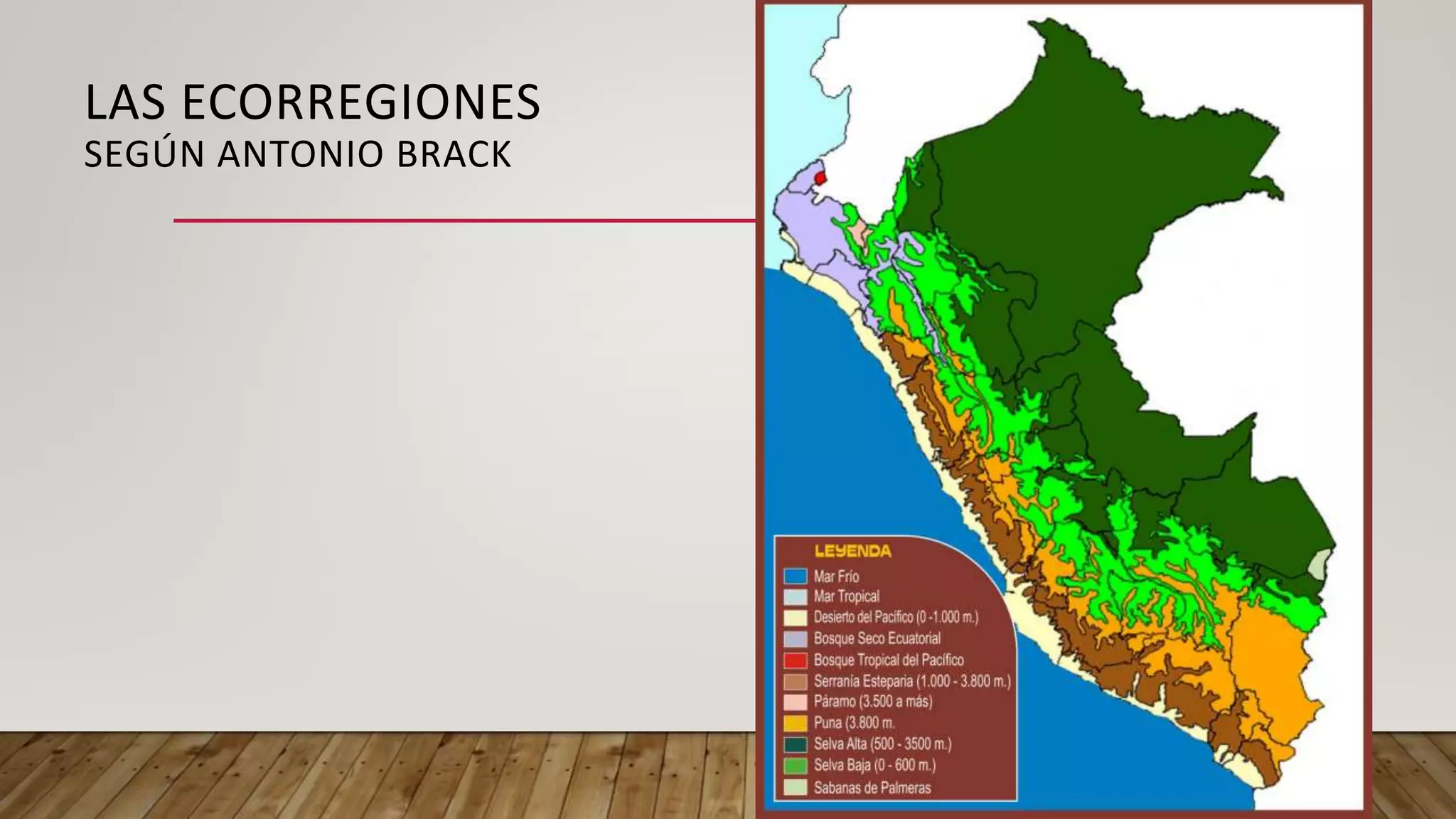 LAS ECORREGIONES
SEGÚN ANTONIO BRACK

LEYENDA
Mar Frío
Mar Tropical
Desierto del Pacífico (0 -1.000 m.)
Bosque Seco Ecuatorial
Bosque Tropical del Pacífico
Serranía Esteparia (1.000 - 3.800 m.)
Páramo (3.500 a más)
Puna (3.800 m.
Selva Alta (500 - 3500 m.)
Selva Baja (0 - 600 m.)
Sabanas de Palmeras